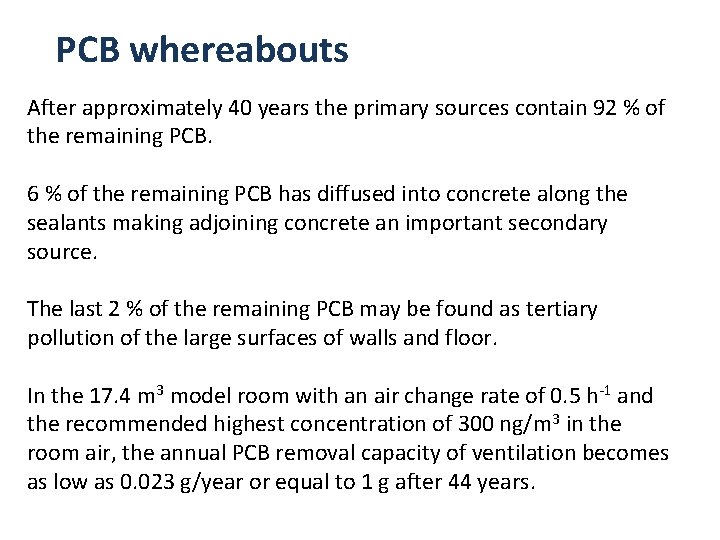 PCB whereabouts

After approximately 40 years the primary sources contain 92 % of the remaining PCB.

6 % of the remaining PCB has diffused into concrete along the sealants making adjoining concrete an important secondary source.

The last 2 % of the remaining PCB may be found as tertiary pollution of the large surfaces of walls and floor.

In the 17.4 $m^3$ model room with an air change rate of 0.5 $h^{-1}$ and the recommended highest concentration of 300 $ng/m^3$ in the room air, the annual PCB removal capacity of ventilation becomes as low as 0.023 g/year or equal to 1 g after 44 years.